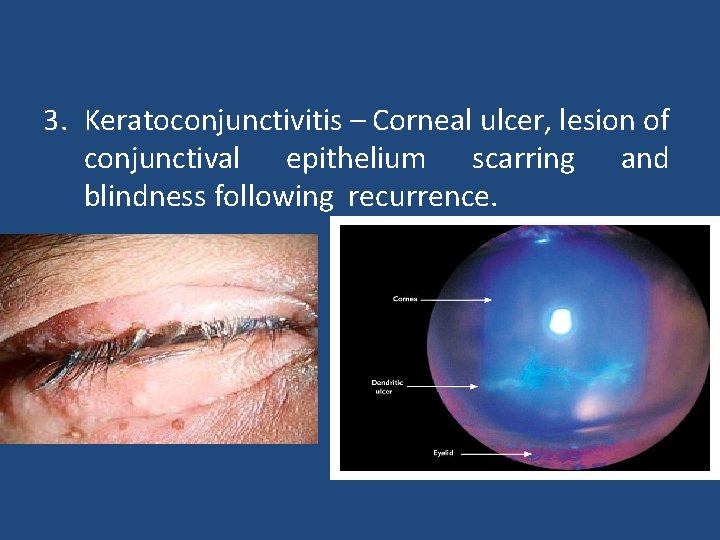 3. Keratoconjunctivitis – Corneal ulcer, lesion of conjunctival epithelium scarring and blindness following recurrence.

Cornea

Dendritic ulcer

Eyelid